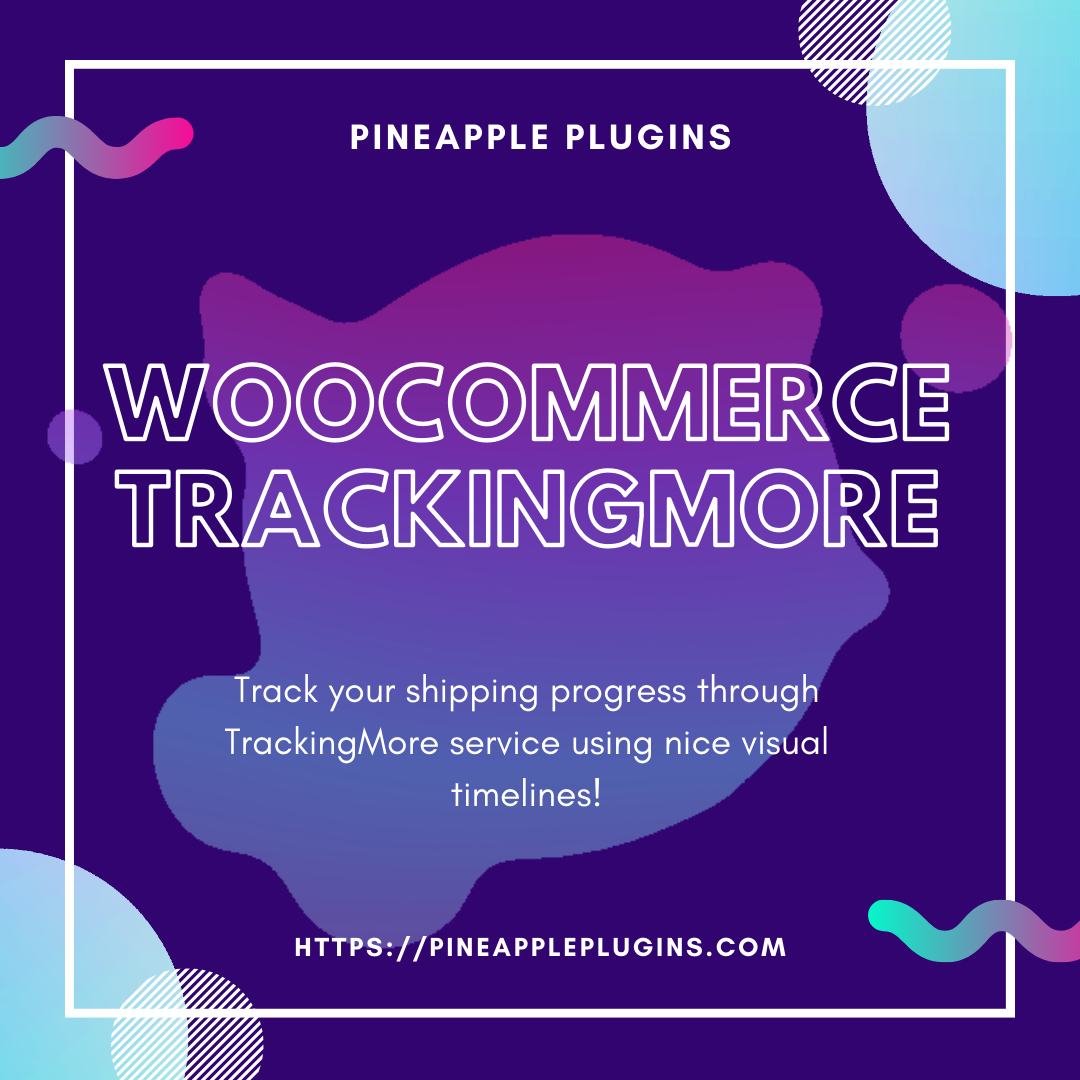 PINEAPPLE PLUGINS

WOOCOMMERCE TRACKINGMORE

Track your shipping progress through TrackingMore service using nice visual timelines!

HTTPS://PINEAPPLEPLUGINS.COM